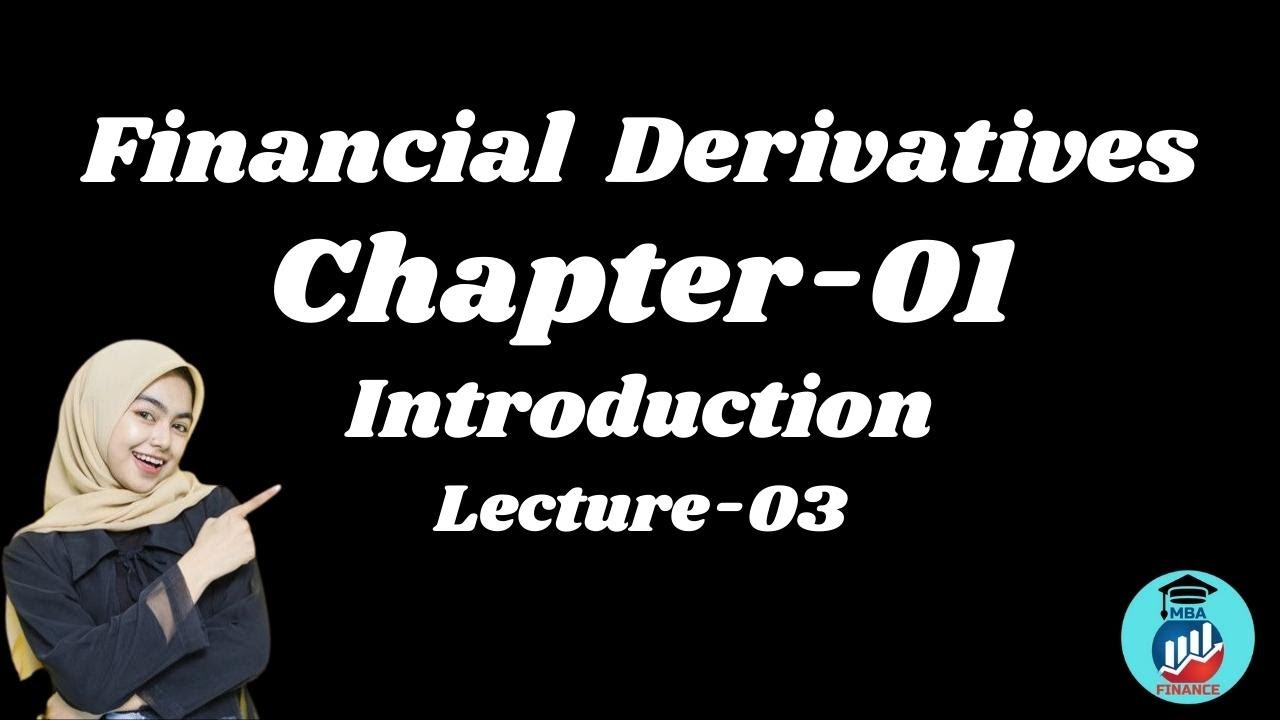 Financial Derivatives
Chapter-01
Introduction
Lecture-03

MBA
FINANCE